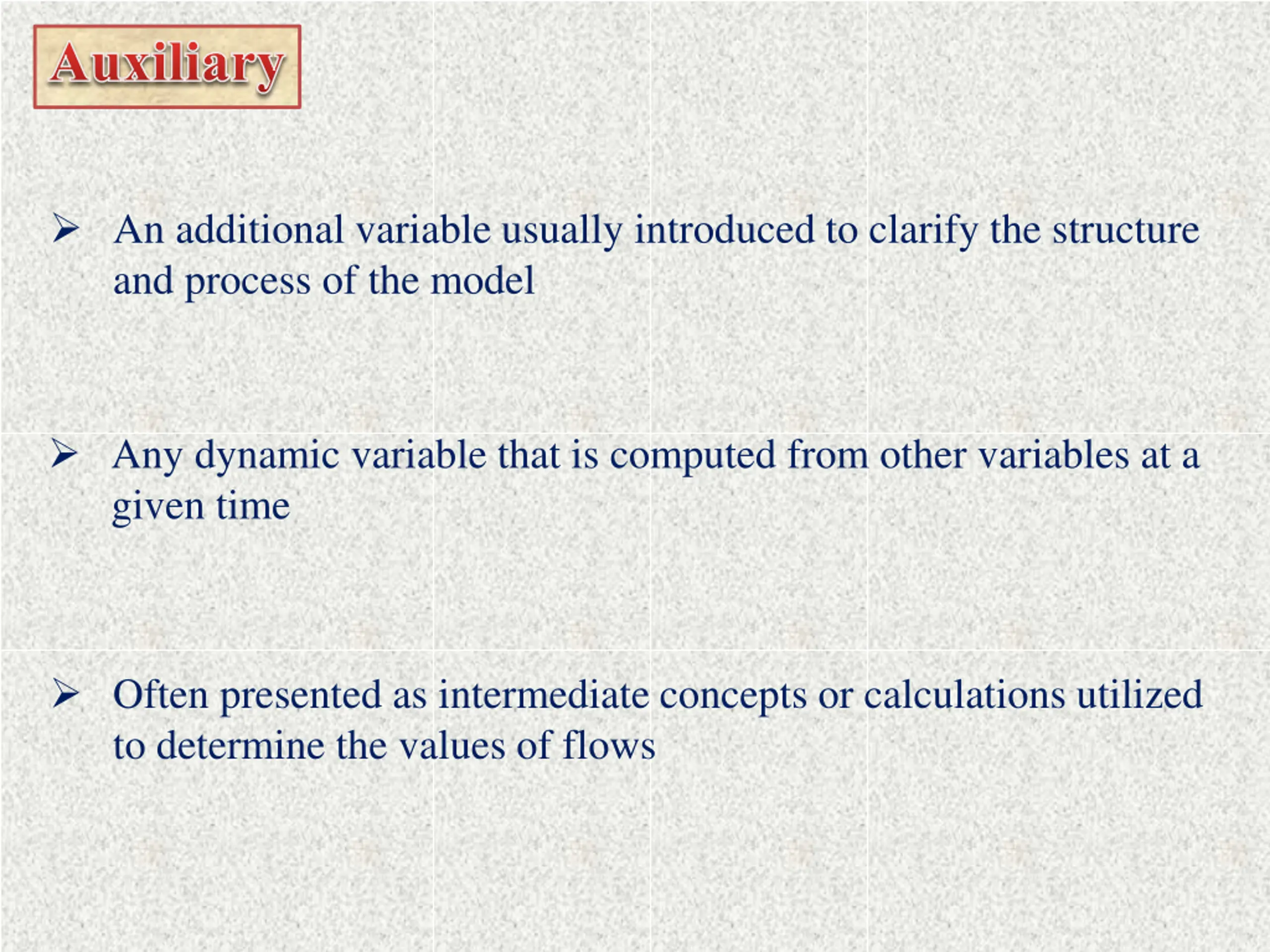 Auxiliary

➢ An additional variable usually introduced to clarify the structure and process of the model

➢ Any dynamic variable that is computed from other variables at a given time

➢ Often presented as intermediate concepts or calculations utilized to determine the values of flows